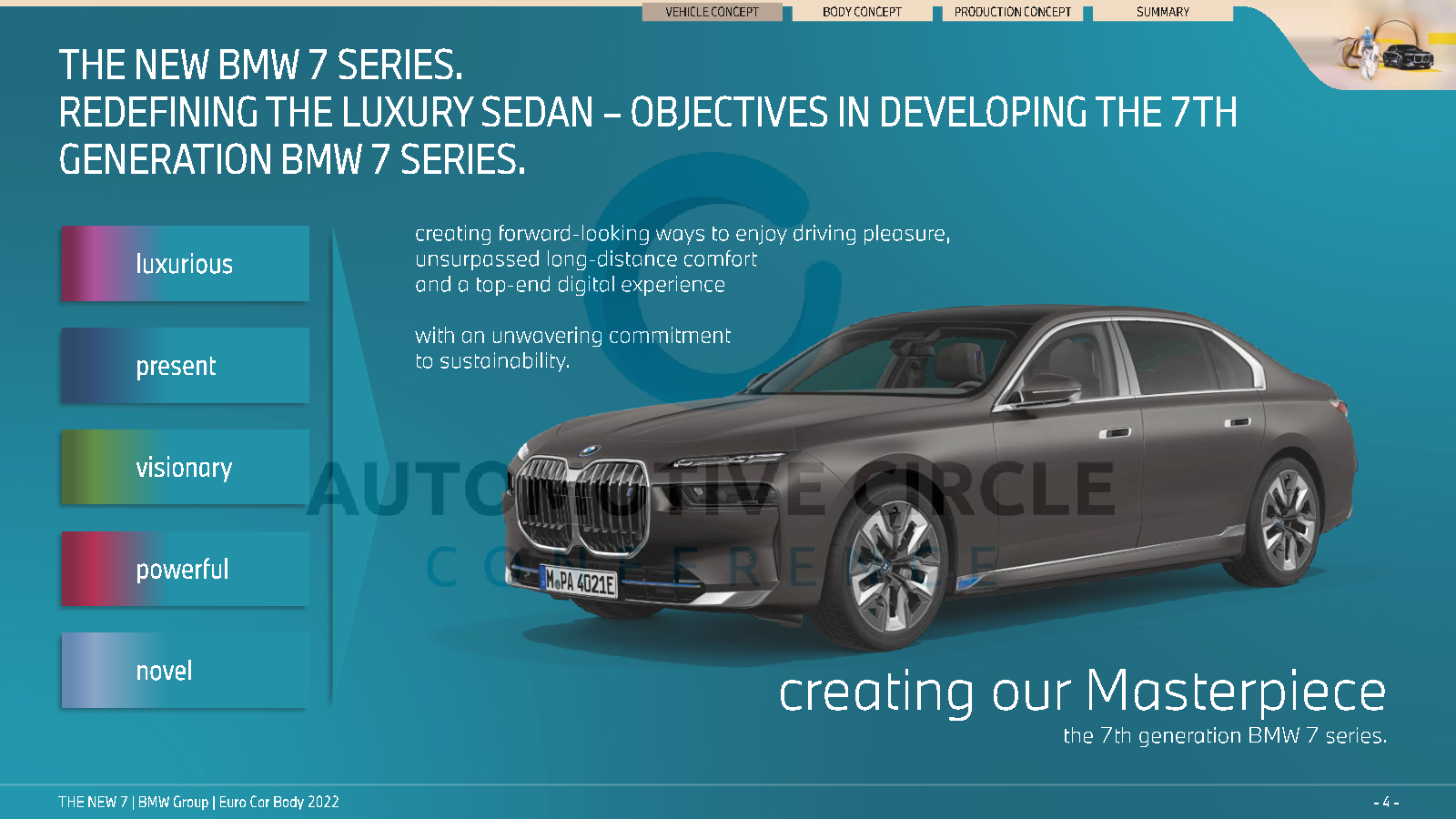 VEHICLE CONCEPT BODY CONCEPT PRODUCTION CONCEPT SUMMARY

THE NEW BMW 7 SERIES.
REDEFINING THE LUXURY SEDAN – OBJECTIVES IN DEVELOPING THE 7TH GENERATION BMW 7 SERIES.

luxurious

present

visionary

powerful

novel

creating forward-looking ways to enjoy driving pleasure, unsurpassed long-distance comfort and a top-end digital experience

with an unwavering commitment to sustainability.

AUTOMOTIVE CIRCLE
CONFERENCE

M PA 4021E

creating our Masterpiece
the 7th generation BMW 7 series.

THE NEW 7 | BMW Group | Euro Car Body 2022

- 4 -